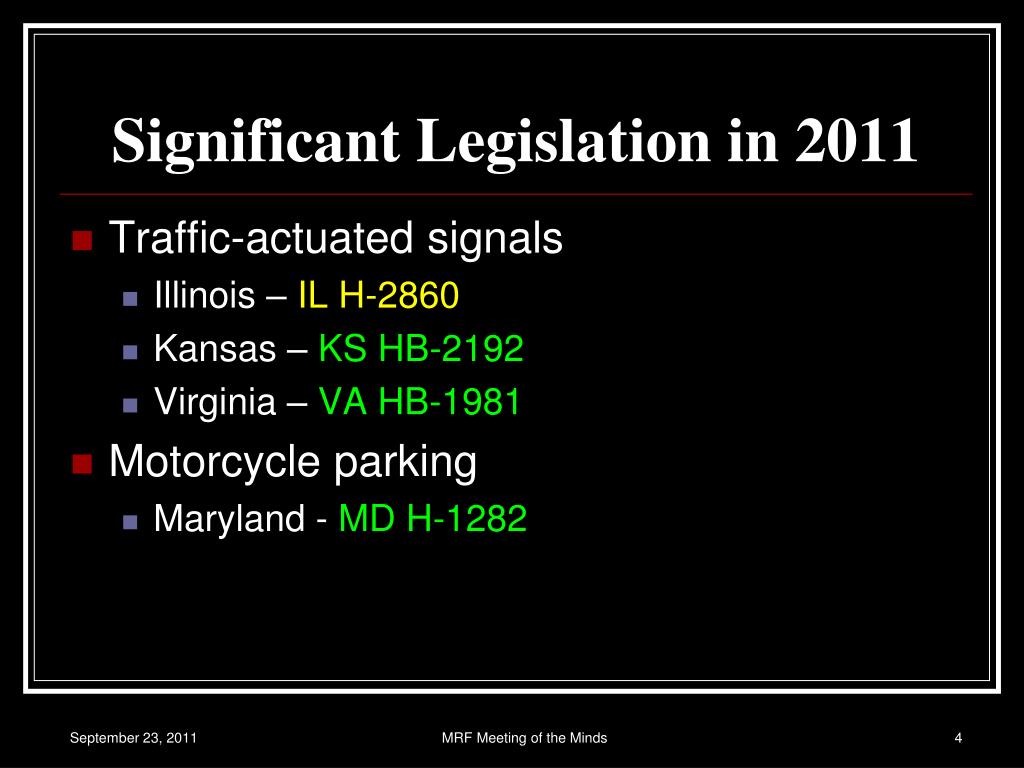 Significant Legislation in 2011

Traffic-actuated signals

Illinois – IL H-2860

Kansas – KS HB-2192

Virginia – VA HB-1981

Motorcycle parking

Maryland - MD H-1282

September 23, 2011

MRF Meeting of the Minds

4